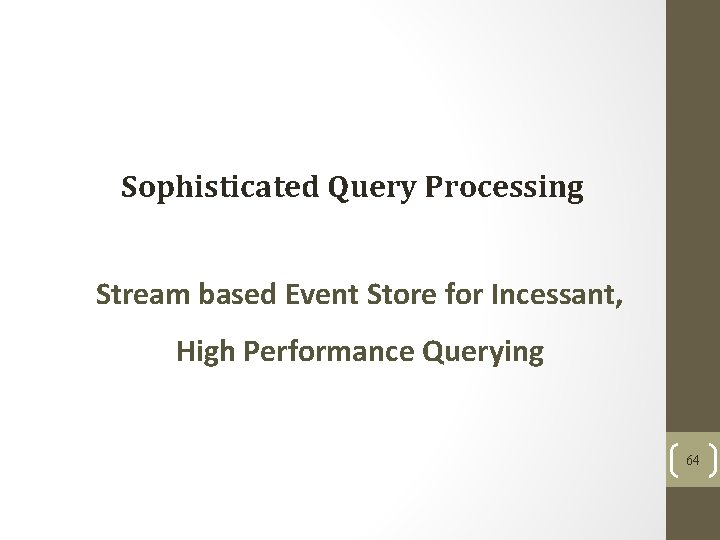 Sophisticated Query Processing

Stream based Event Store for Incessant, High Performance Querying

64